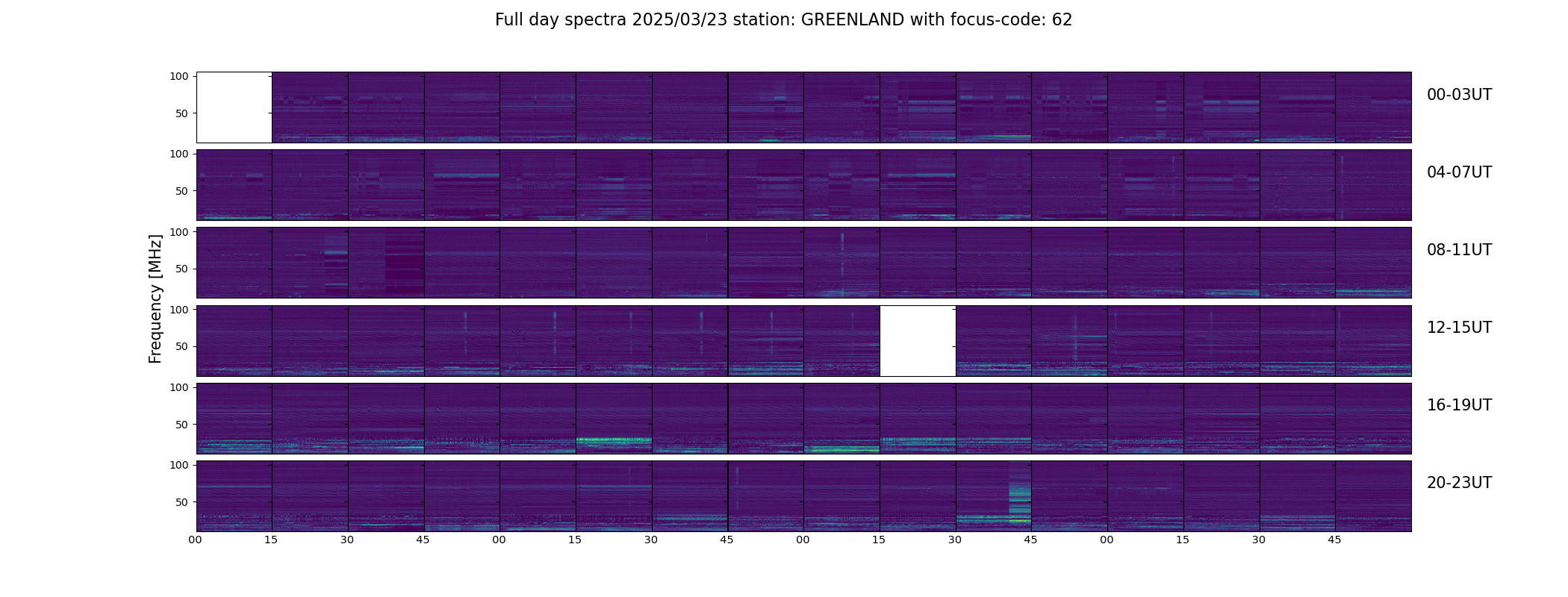 Full day spectra 2025/03/23 station: GREENLAND with focus-code: 62

Frequency [MHz]

100
50
100
50
100
50
100
50
100
50
100
50

00-03UT
04-07UT
08-11UT
12-15UT
16-19UT
20-23UT

00 15 30 45 00 15 30 45 00 15 30 45 00 15 30 45